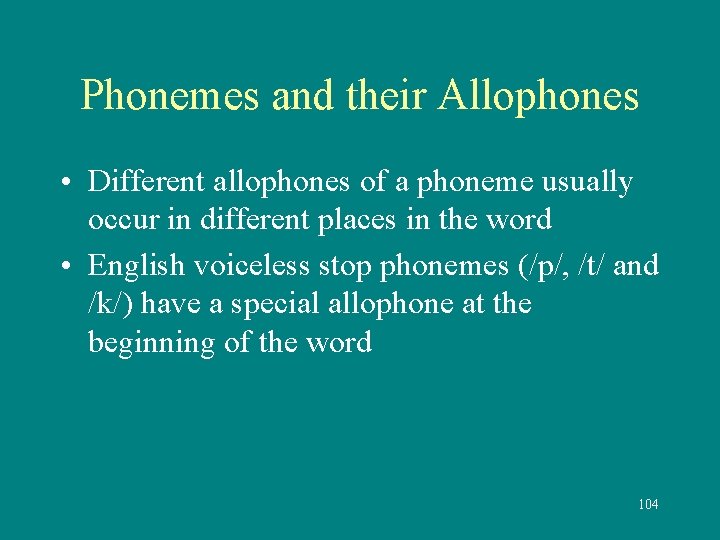 Phonemes and their Allophones

• Different allophones of a phoneme usually occur in different places in the word
• English voiceless stop phonemes (/p/, /t/ and /k/) have a special allophone at the beginning of the word

104